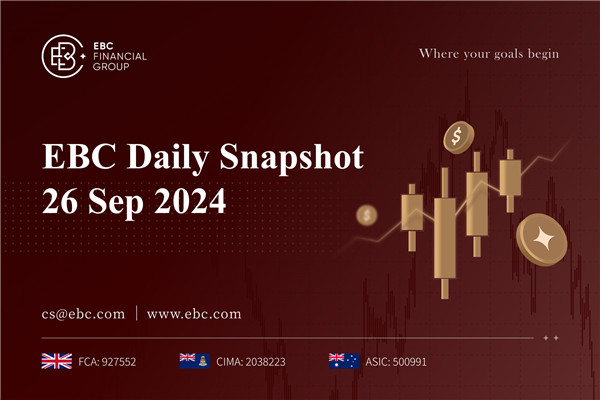 EBC FINANCIAL GROUP

Where your goals begin

EBC Daily Snapshot
26 Sep 2024

$

$

cs@ebc.com | www.ebc.com

FCA: 927552

CIMA: 2038223

ASIC: 500991